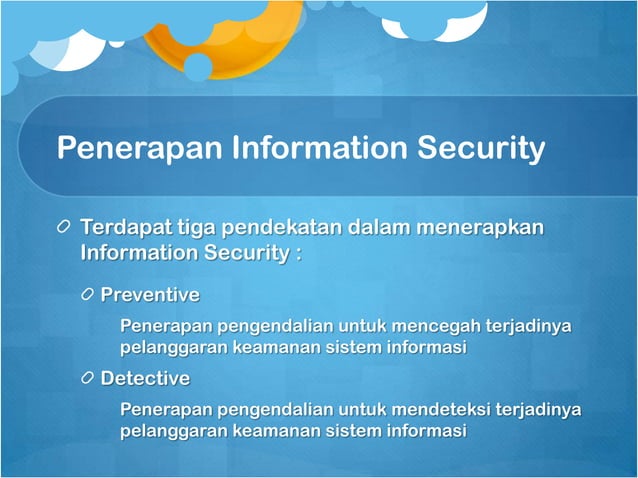 Penerapan Information Security

Terdapat tiga pendekatan dalam menerapkan Information Security :

Preventive

Penerapan pengendalian untuk mencegah terjadinya pelanggaran keamanan sistem informasi

Detective

Penerapan pengendalian untuk mendeteksi terjadinya pelanggaran keamanan sistem informasi